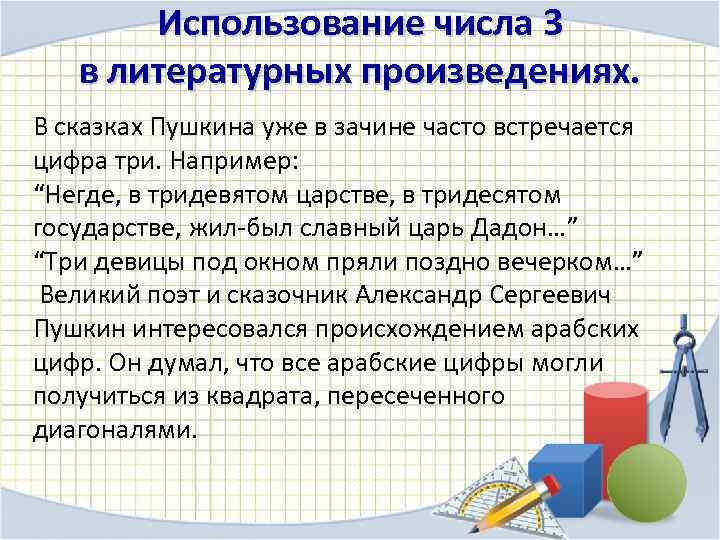 Использование числа 3 в литературных произведениях.

В сказках Пушкина уже в зачине часто встречается цифра три. Например:
“Негде, в тридевятом царстве, в тридесятом государстве, жил-был славный царь Дадон…”
“Три девицы под окном пряли поздно вечерком…”
Великий поэт и сказочник Александр Сергеевич Пушкин интересовался происхождением арабских цифр. Он думал, что все арабские цифры могли получиться из квадрата, пересеченного диагоналями.